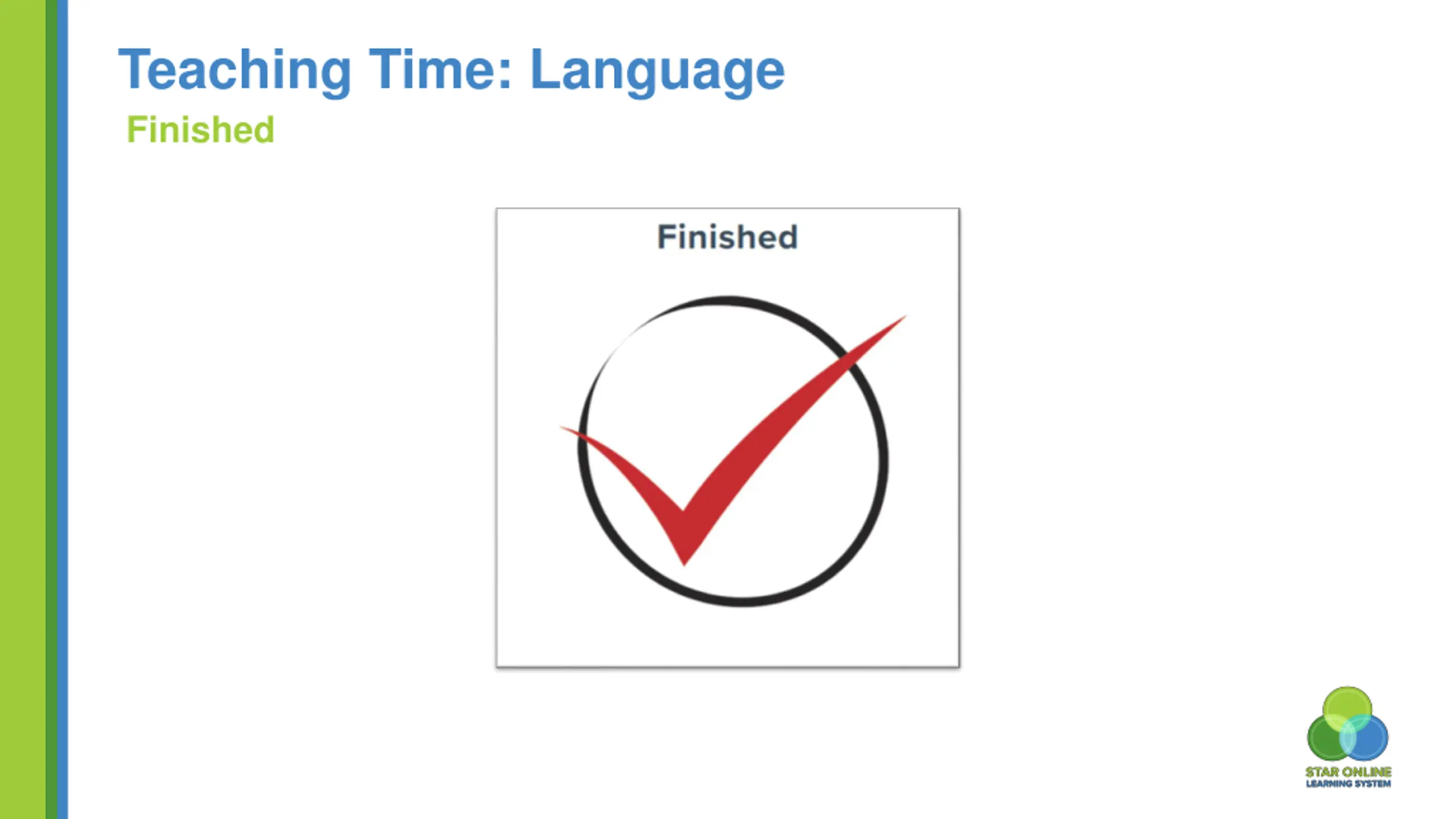 Teaching Time: Language
Finished

Finished

STAR ONLINE
LEARNING SYSTEM